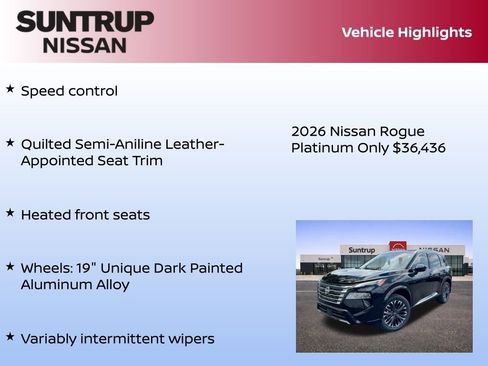 SUNTRUP
NISSAN

Vehicle Highlights

★ Speed control

★ Quilted Semi-Aniline Leather-Appointed Seat Trim

★ Heated front seats

★ Wheels: 19" Unique Dark Painted Aluminum Alloy

★ Variably intermittent wipers

2026 Nissan Rogue Platinum Only $36,436

Suntrup NISSAN